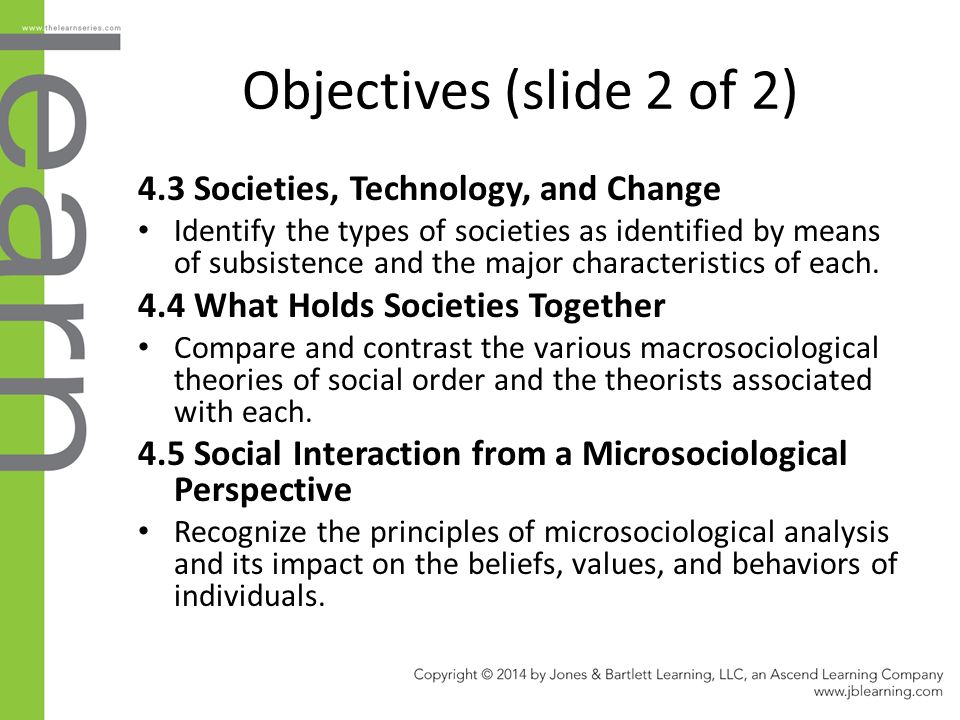 www.thelearnseries.com

learn

Objectives (slide 2 of 2)

4.3 Societies, Technology, and Change

• Identify the types of societies as identified by means of subsistence and the major characteristics of each.

4.4 What Holds Societies Together

• Compare and contrast the various macrosociological theories of social order and the theorists associated with each.

4.5 Social Interaction from a Microsociological Perspective

• Recognize the principles of microsociological analysis and its impact on the beliefs, values, and behaviors of individuals.

Copyright © 2014 by Jones & Bartlett Learning, LLC, an Ascend Learning Company
www.jblearning.com